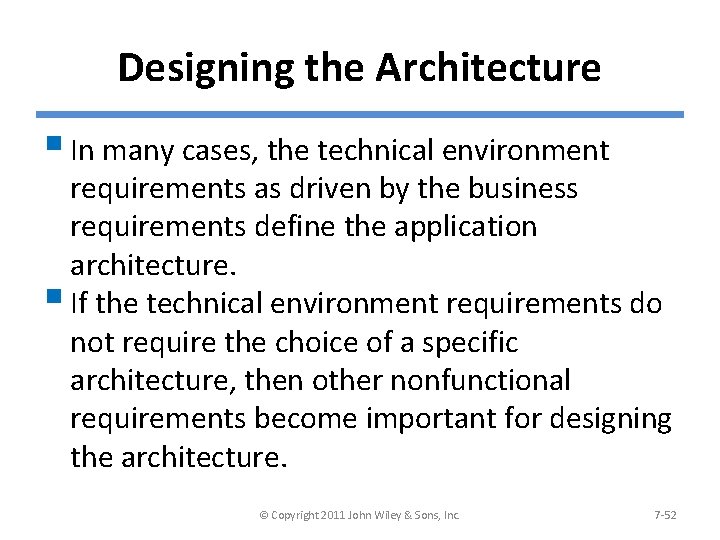 Designing the Architecture

In many cases, the technical environment requirements as driven by the business requirements define the application architecture.

If the technical environment requirements do not require the choice of a specific architecture, then other nonfunctional requirements become important for designing the architecture.

© Copyright 2011 John Wiley & Sons, Inc. 7-52